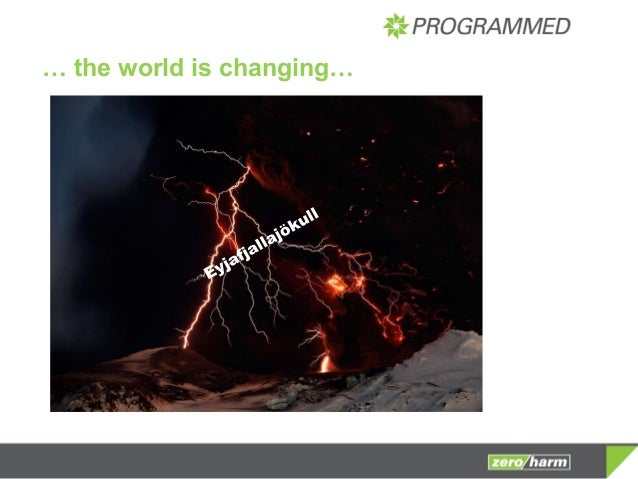 PROGRAMMED

… the world is changing…

Eyjafjallajökull

zero/harm